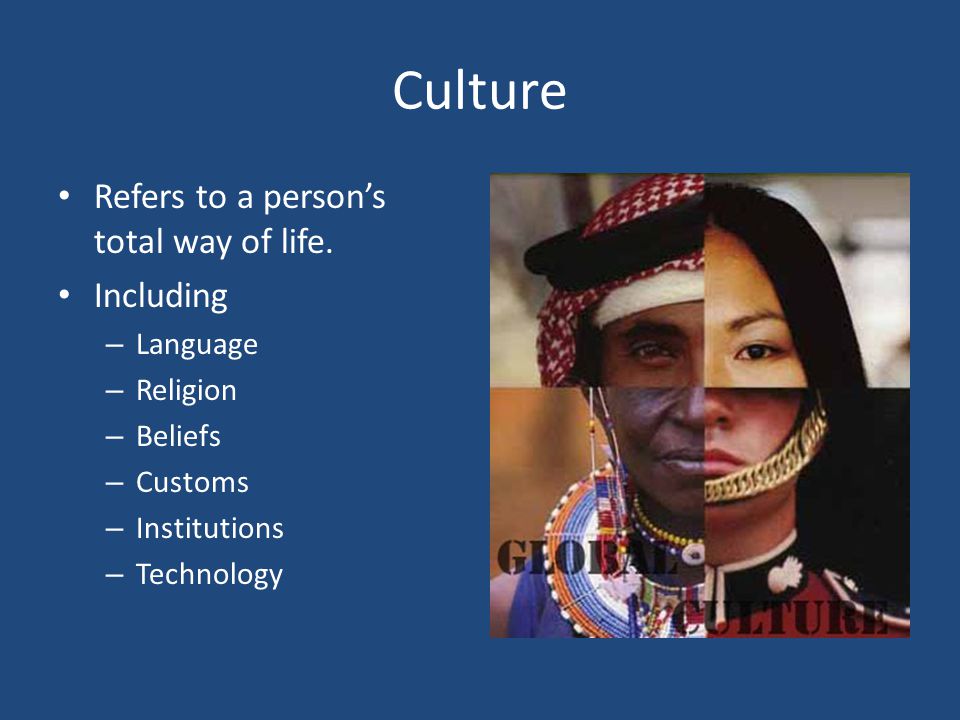 Culture

• Refers to a person's total way of life.
• Including
  – Language
  – Religion
  – Beliefs
  – Customs
  – Institutions
  – Technology

GLOBAL CULTURE